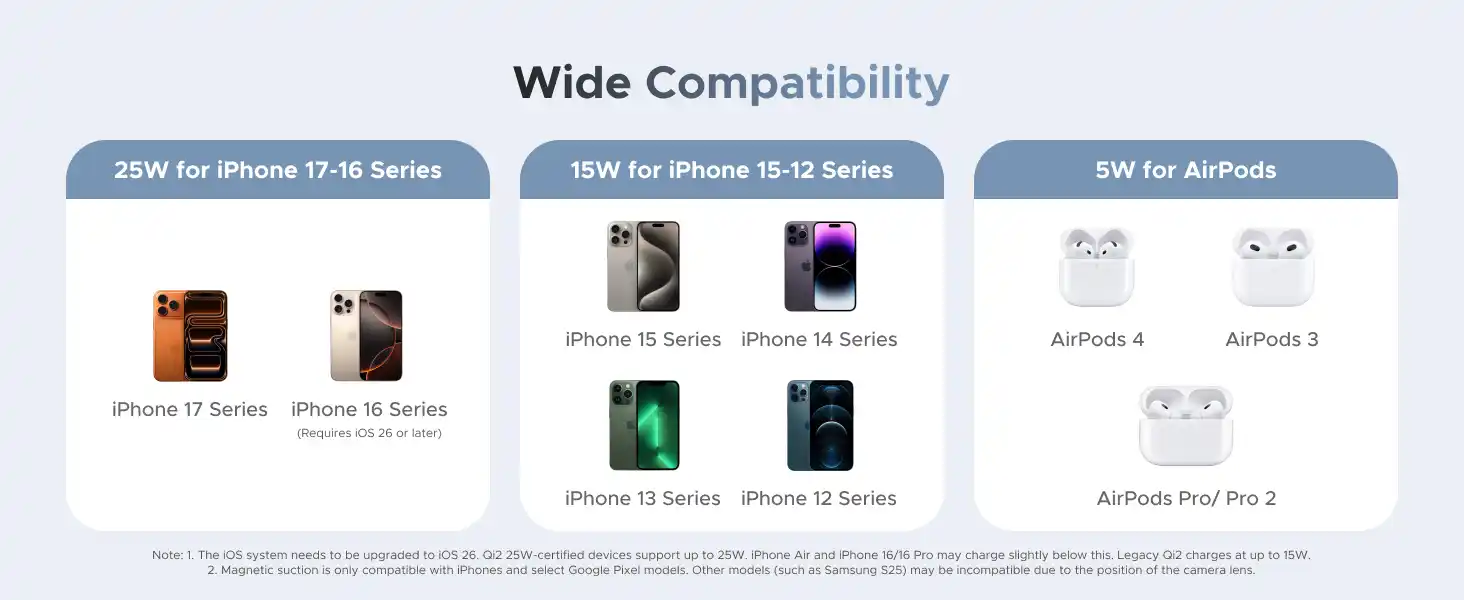 Wide Compatibility

25W for iPhone 17-16 Series

iPhone 17 Series

iPhone 16 Series
(Requires iOS 26 or later)

15W for iPhone 15-12 Series

iPhone 15 Series

iPhone 14 Series

iPhone 13 Series

iPhone 12 Series

5W for AirPods

AirPods 4

AirPods 3

AirPods Pro/ Pro 2

Note: 1. The iOS system needs to be upgraded to iOS 26. Qi2 25W-certified devices support up to 25W. iPhone Air and iPhone 16/16 Pro may charge slightly below this. Legacy Qi2 charges at up to 15W.
2. Magnetic suction is only compatible with iPhones and select Google Pixel models. Other models (such as Samsung S25) may be incompatible due to the position of the camera lens.